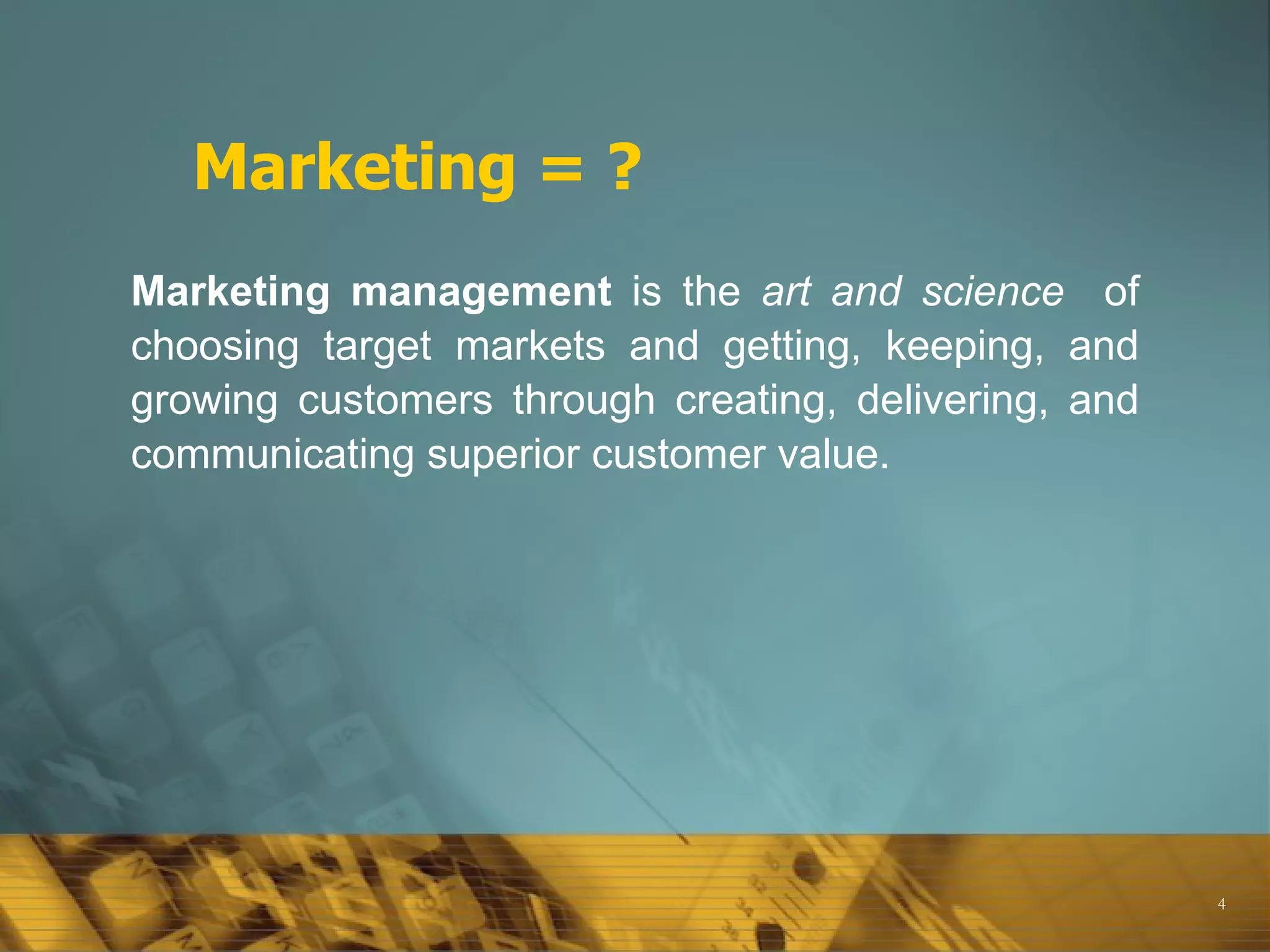 Marketing = ?

Marketing management is the art and science of choosing target markets and getting, keeping, and growing customers through creating, delivering, and communicating superior customer value.

4